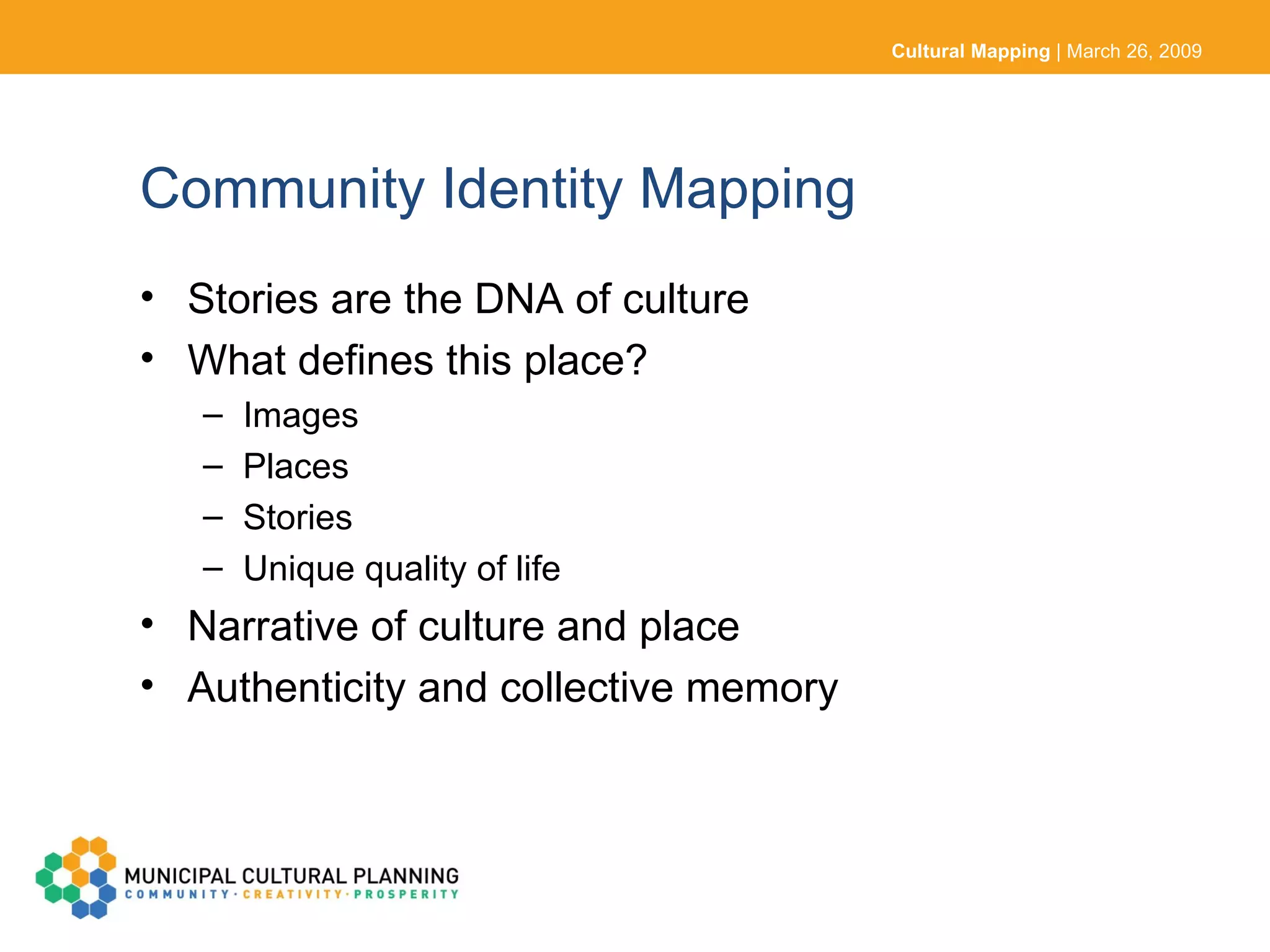 Cultural Mapping | March 26, 2009

Community Identity Mapping

• Stories are the DNA of culture
• What defines this place?
  – Images
  – Places
  – Stories
  – Unique quality of life
• Narrative of culture and place
• Authenticity and collective memory

MUNICIPAL CULTURAL PLANNING
COMMUNITY · CREATIVITY · PROSPERITY